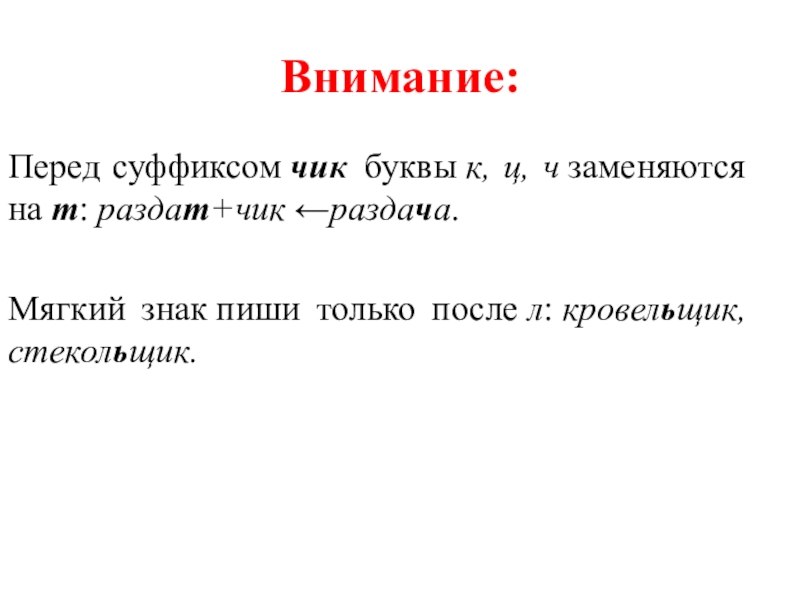 Внимание:

Перед суффиксом чик буквы к, ц, ч заменяются на т: раздат+чик ←раздача.

Мягкий знак пиши только после л: кровельщик, стекольщик.